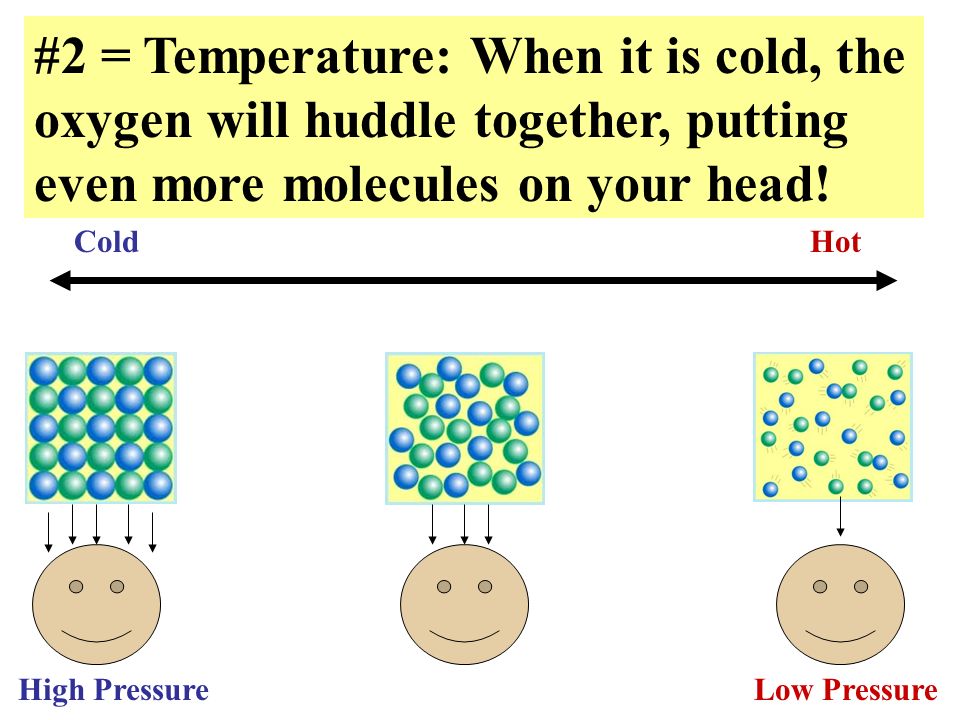 #2 = Temperature: When it is cold, the oxygen will huddle together, putting even more molecules on your head!

Cold

Hot

High Pressure

Low Pressure